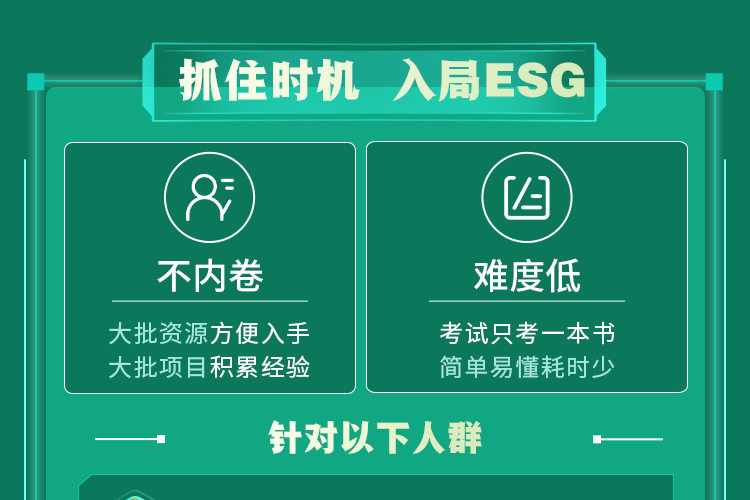 抓住时机 入局ESG

不内卷

大批资源方便入手
大批项目积累经验

难度低

考试只考一本书
简单易懂耗时少

针对以下人群